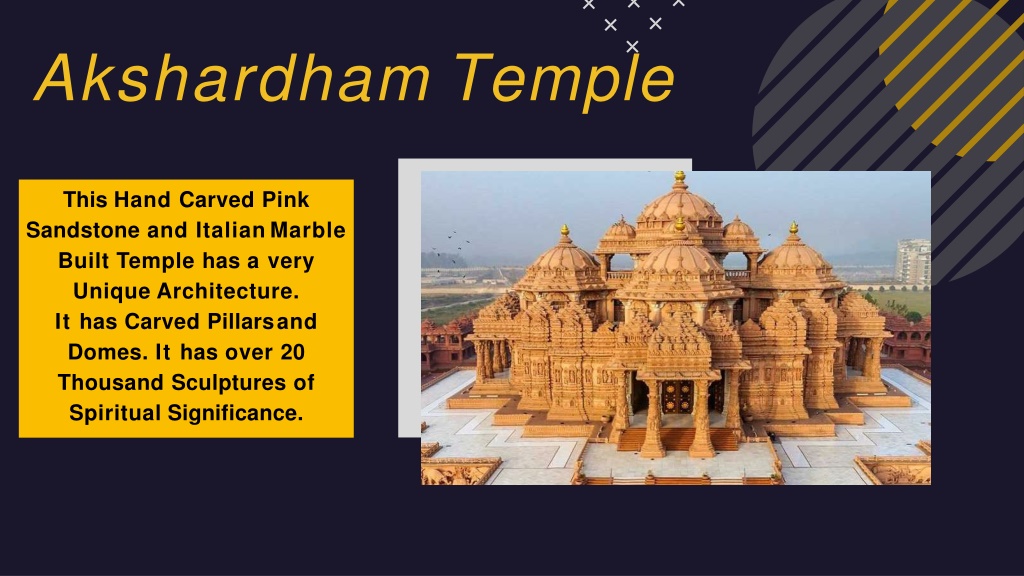 Akshardham Temple

This Hand Carved Pink Sandstone and Italian Marble Built Temple has a very Unique Architecture. It has Carved Pillarsand Domes. It has over 20 Thousand Sculptures of Spiritual Significance.